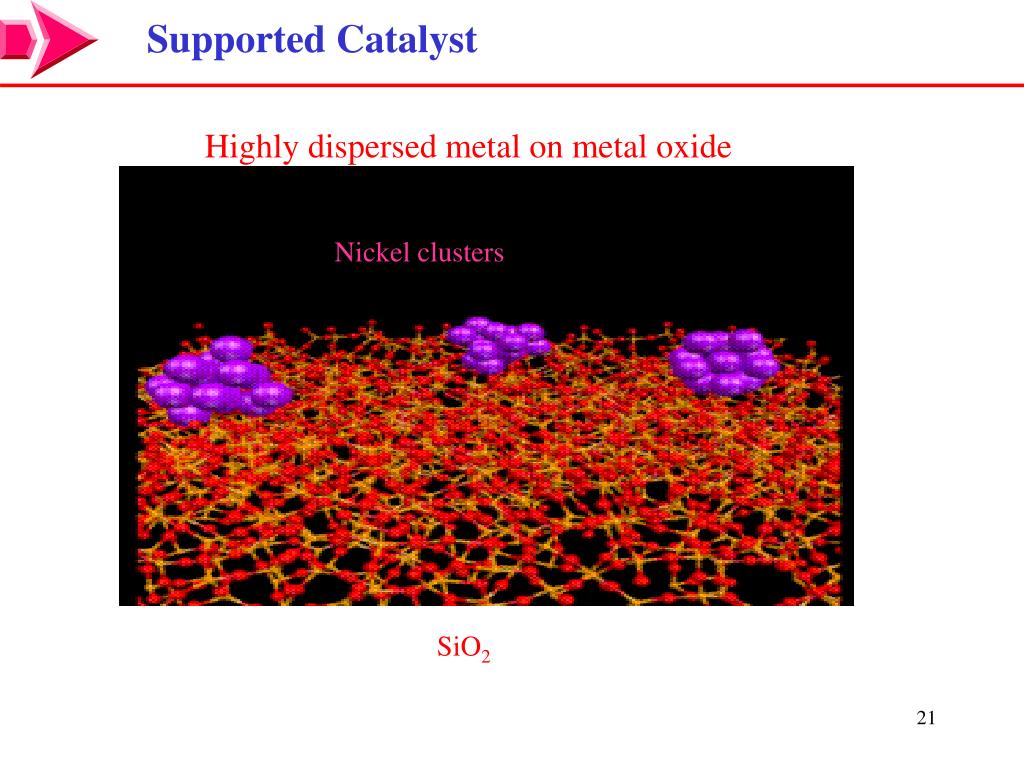 Supported Catalyst

Highly dispersed metal on metal oxide

Nickel clusters

$SiO_2$

21